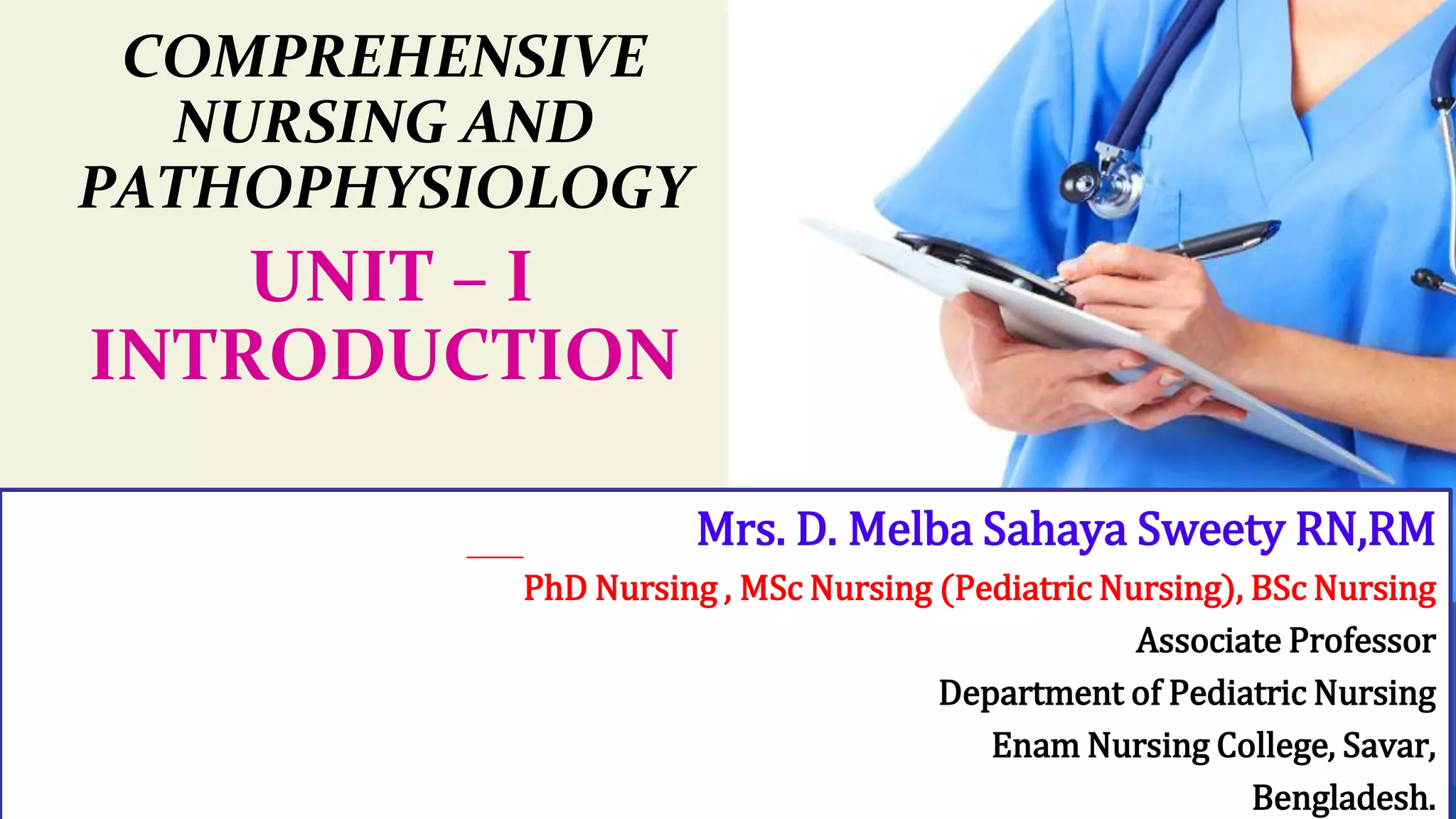 COMPREHENSIVE NURSING AND PATHOPHYSIOLOGY

UNIT – I
INTRODUCTION

Mrs. D. Melba Sahaya Sweety RN,RM

PhD Nursing , MSc Nursing (Pediatric Nursing), BSc Nursing

Associate Professor

Department of Pediatric Nursing

Enam Nursing College, Savar,

Bengladesh.